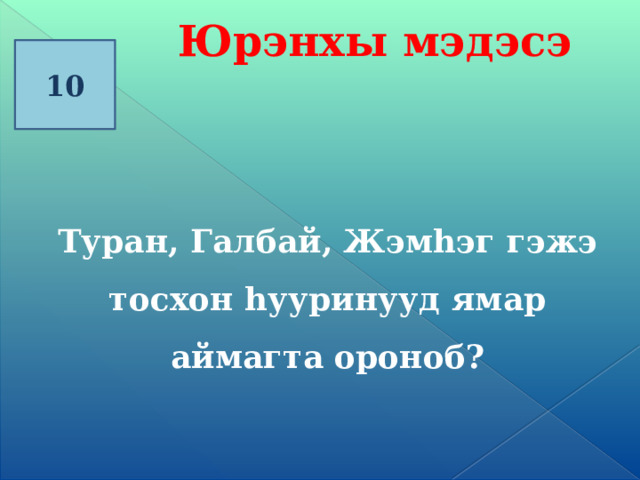 Юрэнхы мэдэсэ

10

Туран, Галбай, Жэмһэг гэжэ тосхон һууринууд ямар аймагта ороноб?